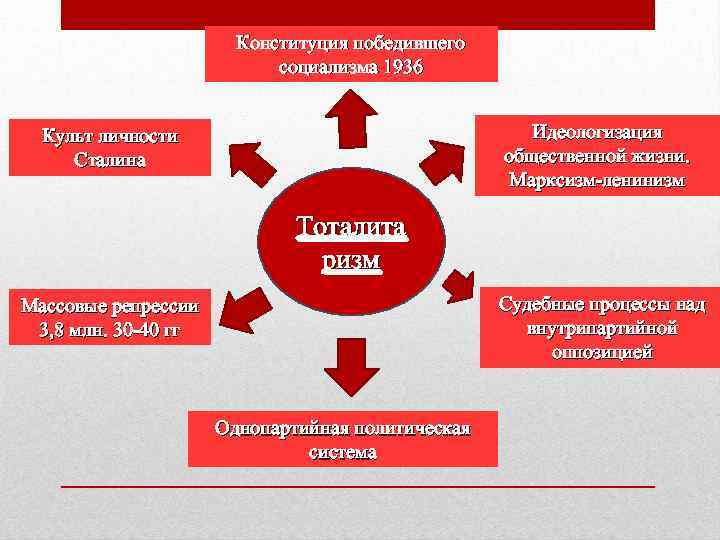 Конституция победившего социализма 1936

Культ личности Сталина

Идеологизация общественной жизни. Марксизм-ленинизм

Тоталитаризм

Массовые репрессии 3,8 млн. 30-40 гг

Судебные процессы над внутрипартийной оппозицией

Однопартийная политическая система